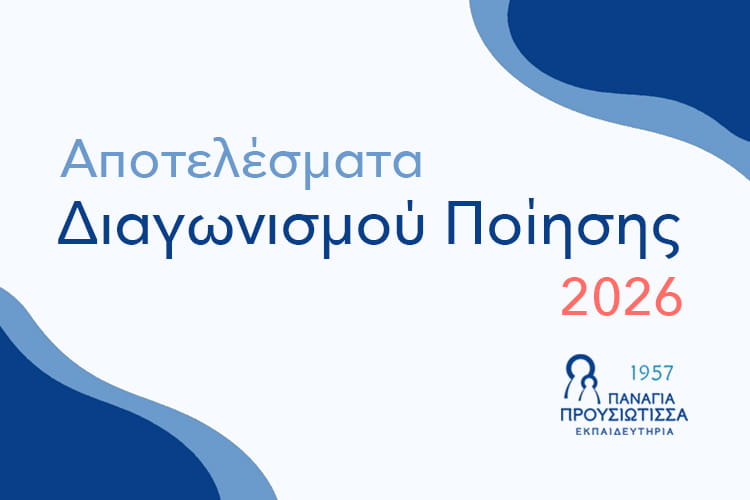 Αποτελέσματα
Διαγωνισμού Ποίησης
2026

1957
ΠΑΝΑΓΙΑ
ΠΡΟΥΣΙΩΤΙΣΣΑ
ΕΚΠΑΙΔΕΥΤΗΡΙΑ